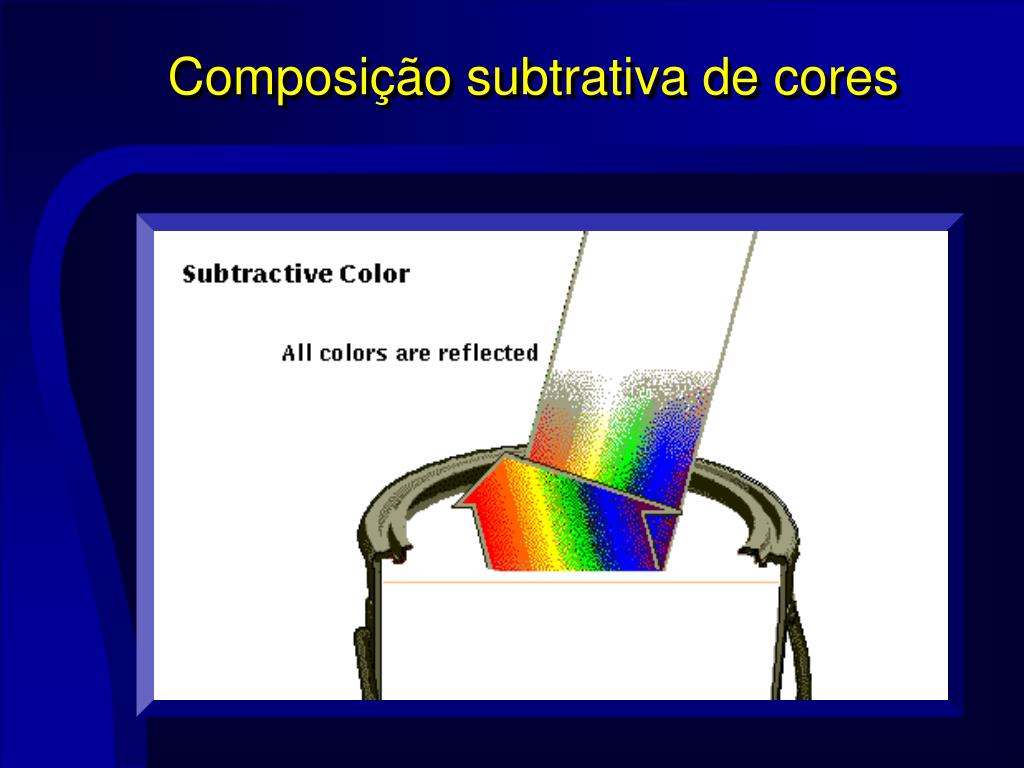 Composição subtrativa de cores

Subtractive Color

All colors are reflected